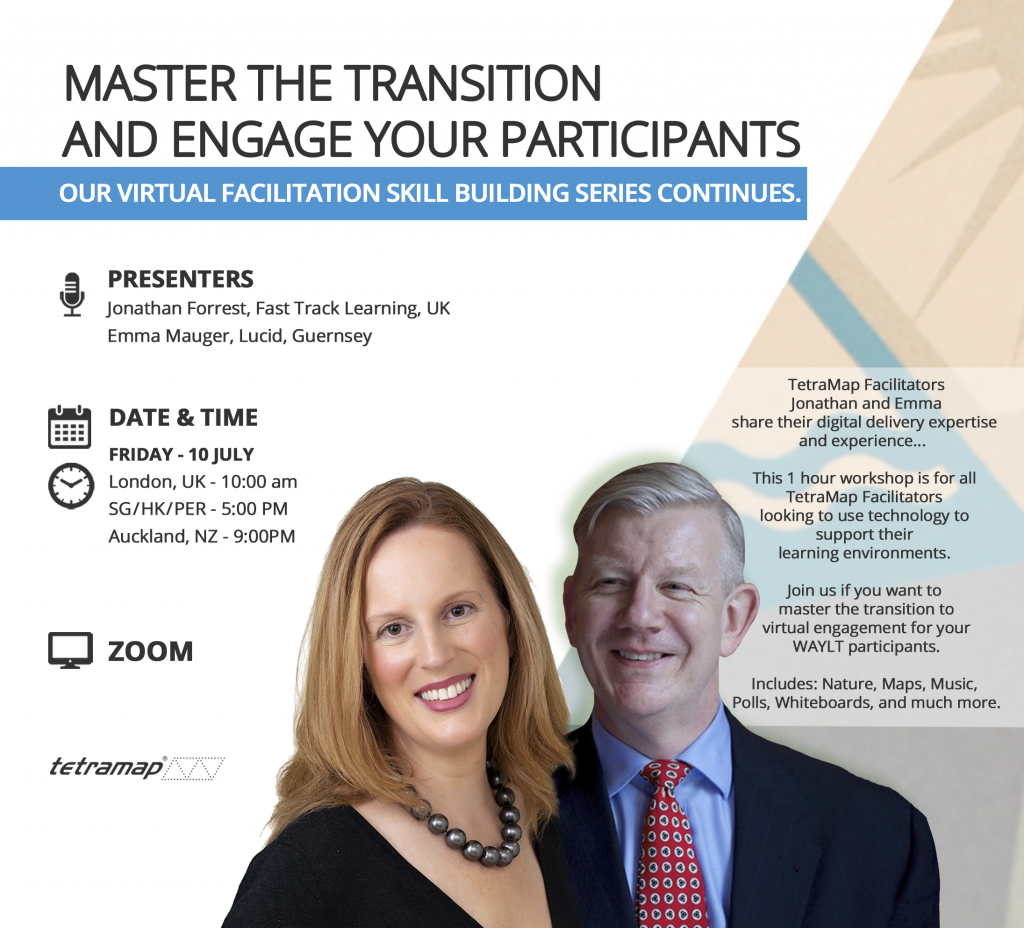 MASTER THE TRANSITION AND ENGAGE YOUR PARTICIPANTS

OUR VIRTUAL FACILITATION SKILL BUILDING SERIES CONTINUES.

PRESENTERS
Jonathan Forrest, Fast Track Learning, UK
Emma Mauger, Lucid, Guernsey

DATE & TIME
FRIDAY - 10 JULY
London, UK - 10:00 am
SG/HK/PER - 5:00 PM
Auckland, NZ - 9:00PM

ZOOM

tetramap®

TetraMap Facilitators Jonathan and Emma share their digital delivery expertise and experience...

This 1 hour workshop is for all TetraMap Facilitators looking to use technology to support their learning environments.

Join us if you want to master the transition to virtual engagement for your WAYLT participants.

Includes: Nature, Maps, Music, Polls, Whiteboards, and much more.